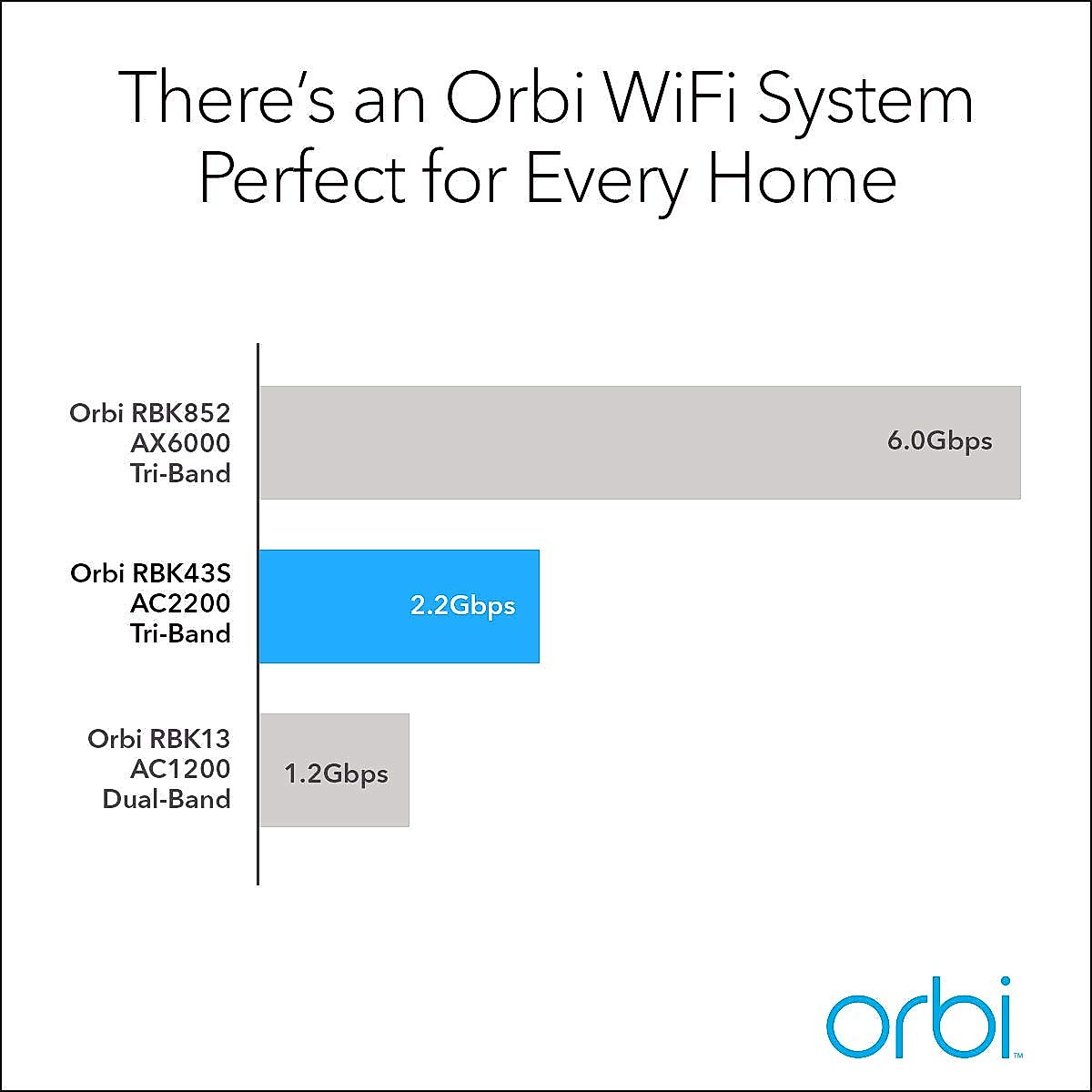 There's an Orbi WiFi System Perfect for Every Home

Orbi RBK852
AX6000
Tri-Band

6.0Gbps

Orbi RBK43S
AC2200
Tri-Band

2.2Gbps

Orbi RBK13
AC1200
Dual-Band

1.2Gbps

orbi™